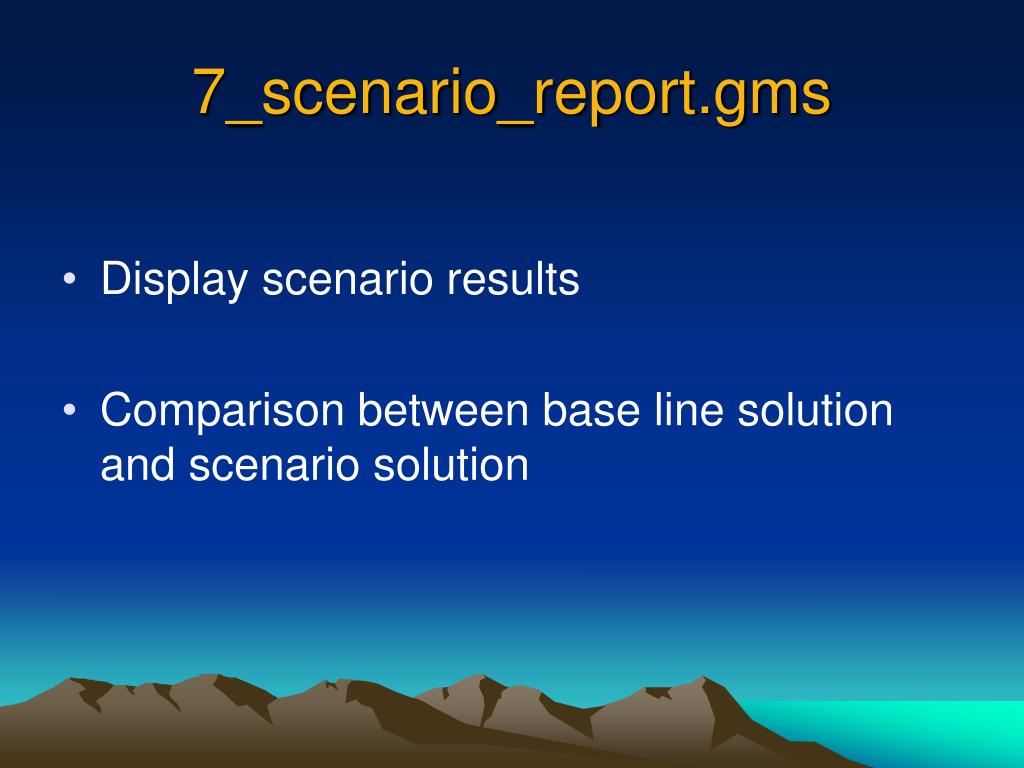 7_scenario_report.gms

• Display scenario results

• Comparison between base line solution and scenario solution